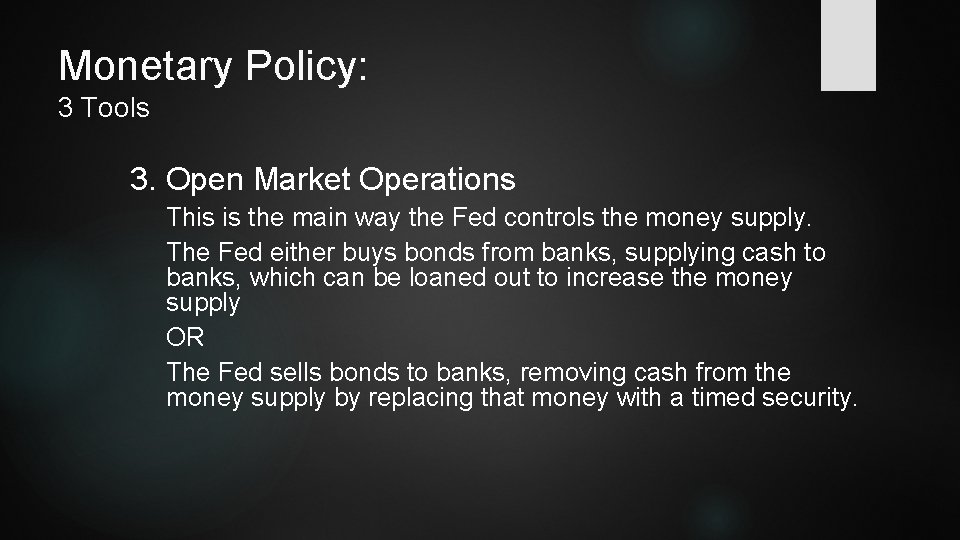 Monetary Policy:
3 Tools

3. Open Market Operations

This is the main way the Fed controls the money supply.

The Fed either buys bonds from banks, supplying cash to banks, which can be loaned out to increase the money supply

OR

The Fed sells bonds to banks, removing cash from the money supply by replacing that money with a timed security.